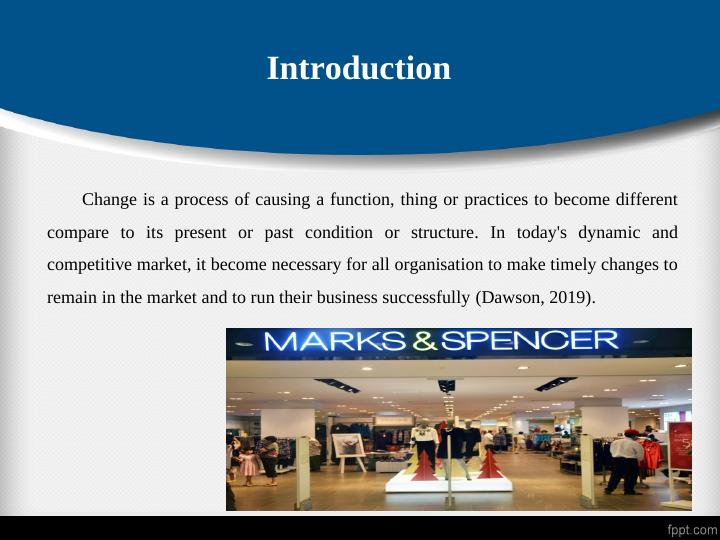 Introduction

Change is a process of causing a function, thing or practices to become different compare to its present or past condition or structure. In today's dynamic and competitive market, it become necessary for all organisation to make timely changes to remain in the market and to run their business successfully (Dawson, 2019).

MARKS & SPENCER

fppt.com